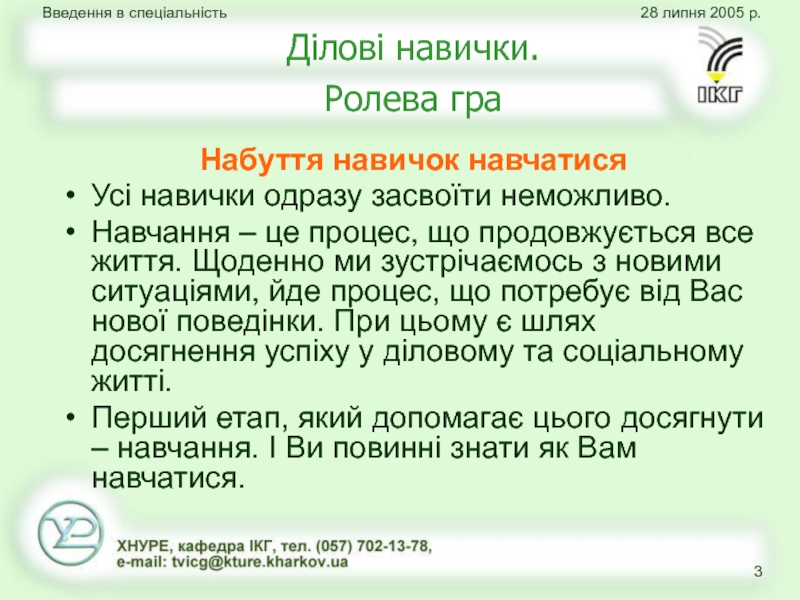 Введення в спеціальність

28 липня 2005 р.

Ділові навички.

Ролева гра

ІКГ

Набуття навичок навчатися

• Усі навички одразу засвоїти неможливо.

• Навчання – це процес, що продовжується все життя. Щоденно ми зустрічаємось з новими ситуаціями, йде процес, що потребує від Вас нової поведінки. При цьому є шлях досягнення успіху у діловому та соціальному житті.

• Перший етап, який допомагає цього досягнути – навчання. І Ви повинні знати як Вам навчатися.

ХНУРЕ, кафедра ІКГ, тел. (057) 702-13-78, e-mail: tvicg@kture.kharkov.ua

3